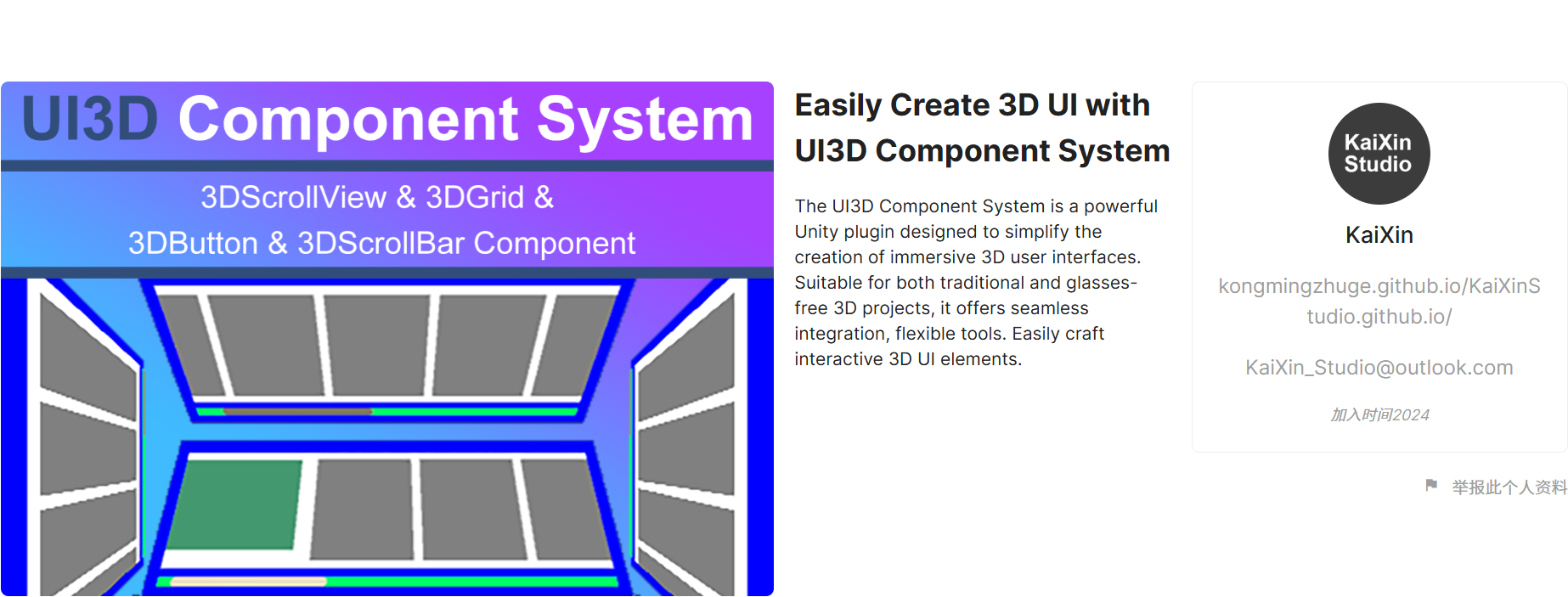 UI3D Component System

3DScrollView & 3DGrid &
3DButton & 3DScrollBar Component

Easily Create 3D UI with UI3D Component System

The UI3D Component System is a powerful Unity plugin designed to simplify the creation of immersive 3D user interfaces. Suitable for both traditional and glasses-free 3D projects, it offers seamless integration, flexible tools. Easily craft interactive 3D UI elements.

KaiXin Studio

KaiXin

kongmingzhuge.github.io/KaiXinStudio.github.io/

KaiXin_Studio@outlook.com

加入时间2024

举报此个人资料